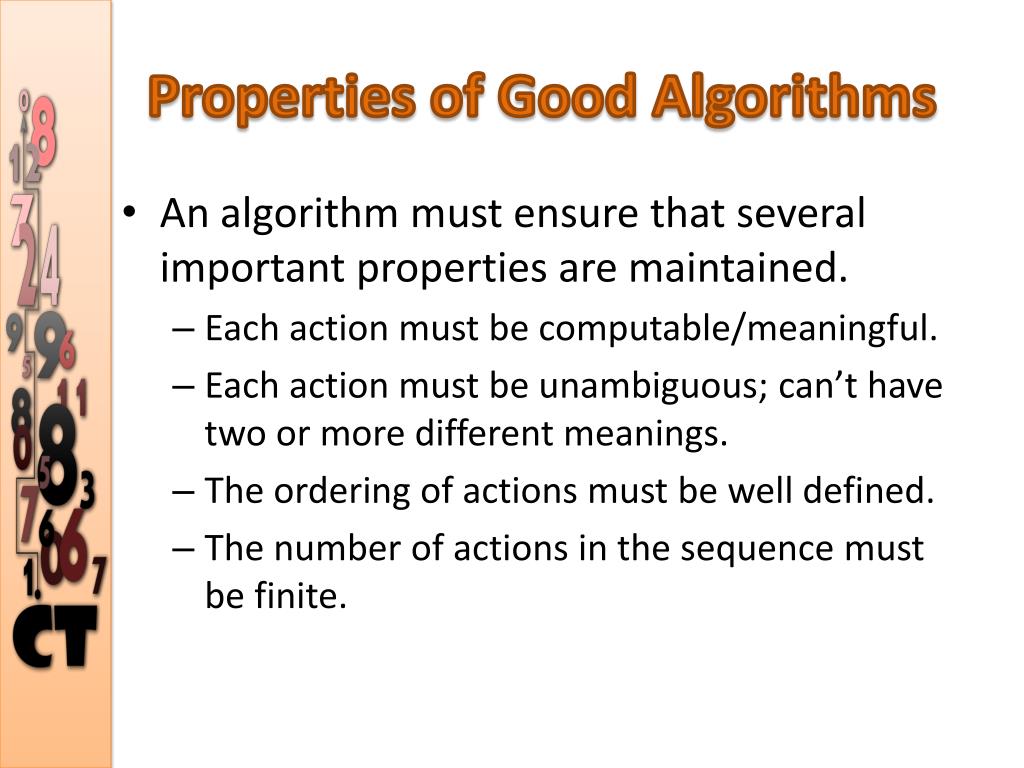 Properties of Good Algorithms

• An algorithm must ensure that several important properties are maintained.
– Each action must be computable/meaningful.
– Each action must be unambiguous; can't have two or more different meanings.
– The ordering of actions must be well defined.
– The number of actions in the sequence must be finite.

CT